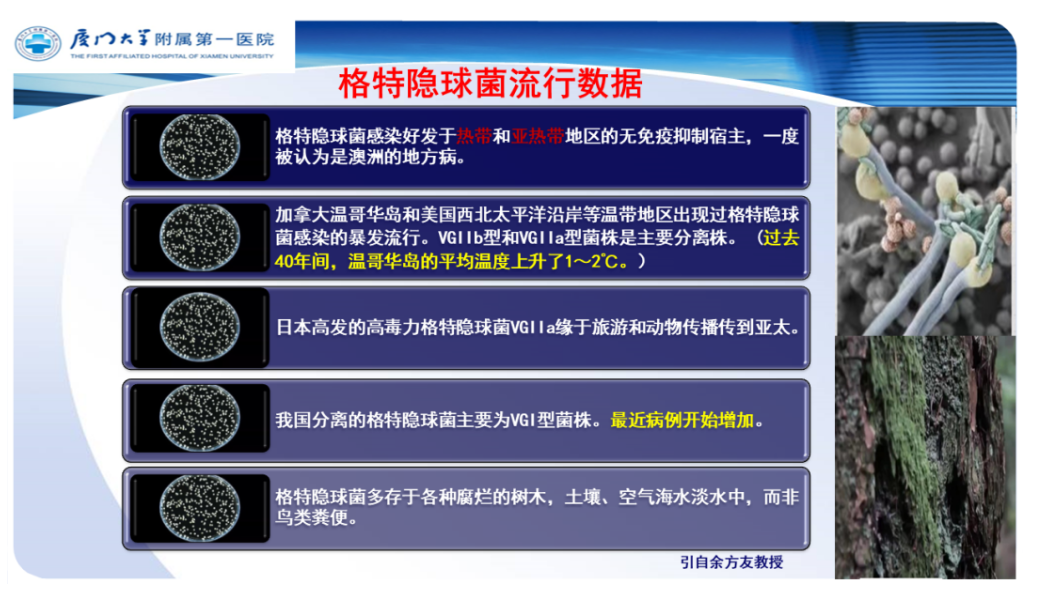 厦门大学附属第一医院
THE FIRST AFFILIATED HOSPITAL OF XIAMEN UNIVERSITY

格特隐球菌流行数据

格特隐球菌感染好发于热带和亚热带地区的无免疫抑制宿主，一度被认为是澳洲的地方病。

加拿大温哥华岛和美国西北太平洋沿岸等温带地区出现过格特隐球菌感染的暴发流行。VGIIb型和VGIIa型菌株是主要分离株。（过去40年间，温哥华岛的平均温度上升了1～2℃。）

日本高发的高毒力格特隐球菌VGIIa缘于旅游和动物传播传到亚太。

我国分离的格特隐球菌主要为VGI型菌株。最近病例开始增加。

格特隐球菌多存于各种腐烂的树木，土壤、空气海水淡水中，而非鸟类粪便。

引自余方友教授